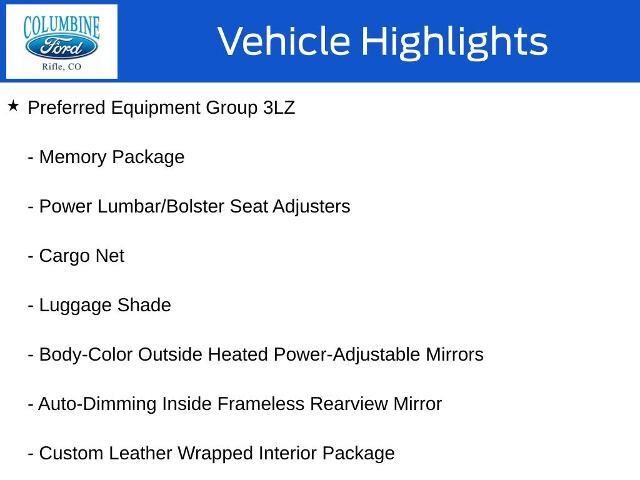 COLUMBINE
Ford
Rifle, CO

Vehicle Highlights

★ Preferred Equipment Group 3LZ

- Memory Package

- Power Lumbar/Bolster Seat Adjusters

- Cargo Net

- Luggage Shade

- Body-Color Outside Heated Power-Adjustable Mirrors

- Auto-Dimming Inside Frameless Rearview Mirror

- Custom Leather Wrapped Interior Package